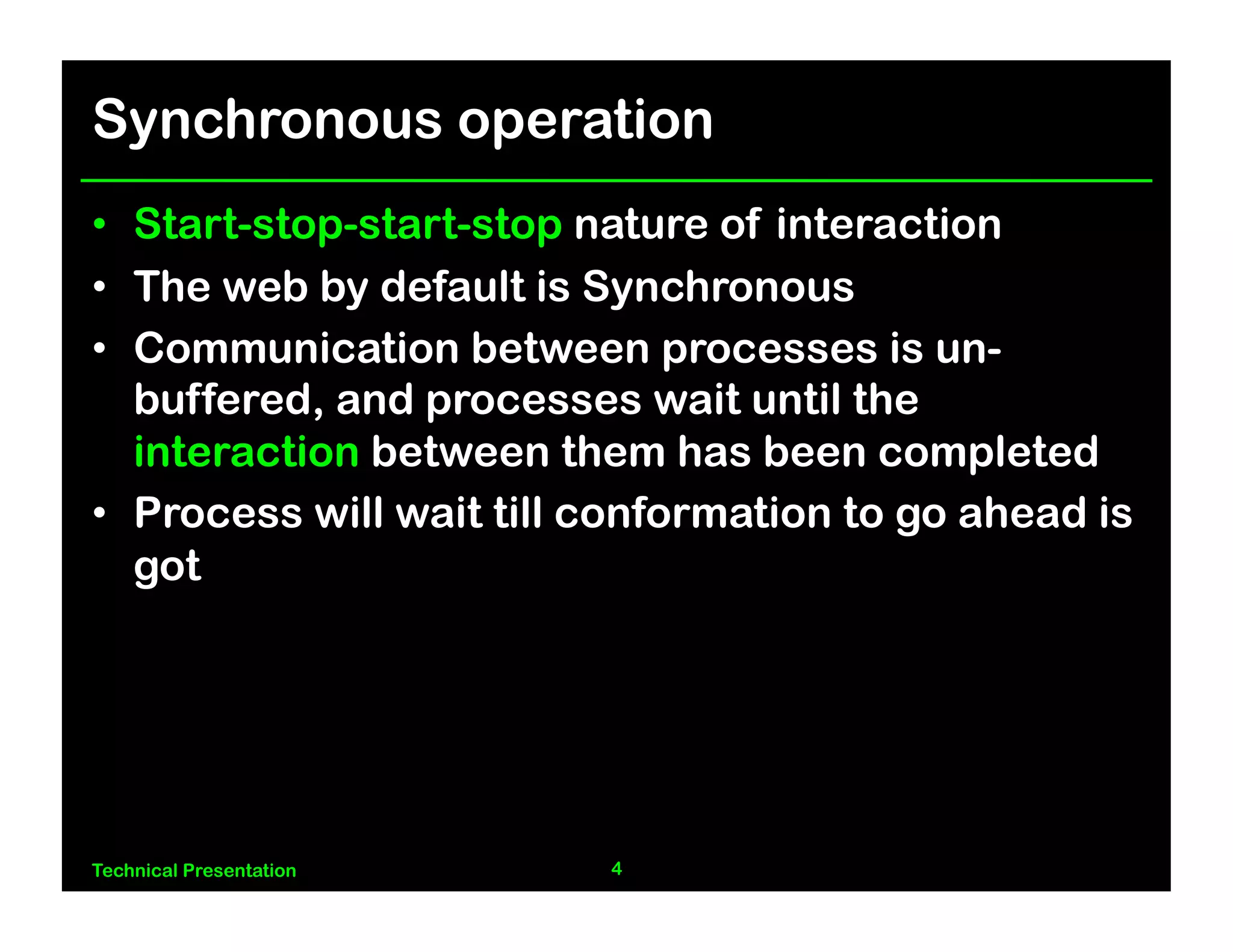 Synchronous operation

• Start-stop-start-stop nature of interaction
• The web by default is Synchronous
• Communication between processes is un-buffered, and processes wait until the interaction between them has been completed
• Process will wait till conformation to go ahead is got

Technical Presentation

4